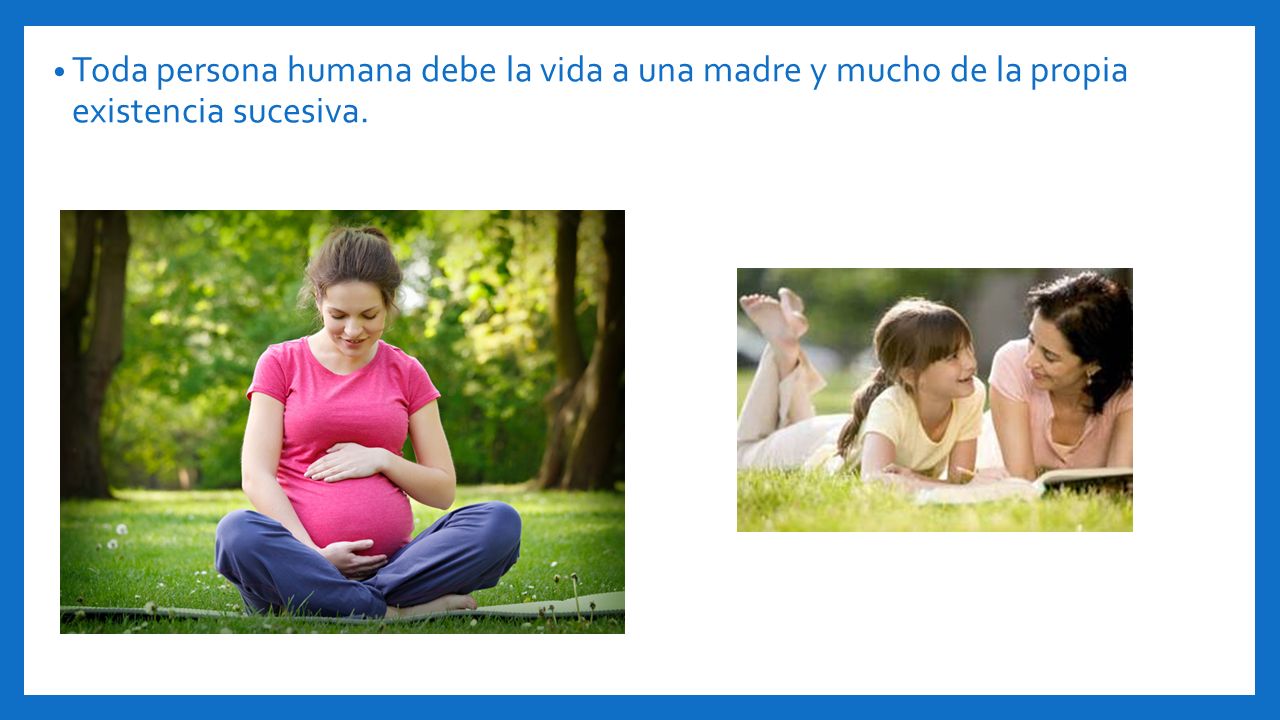 • Toda persona humana debe la vida a una madre y mucho de la propia existencia sucesiva.